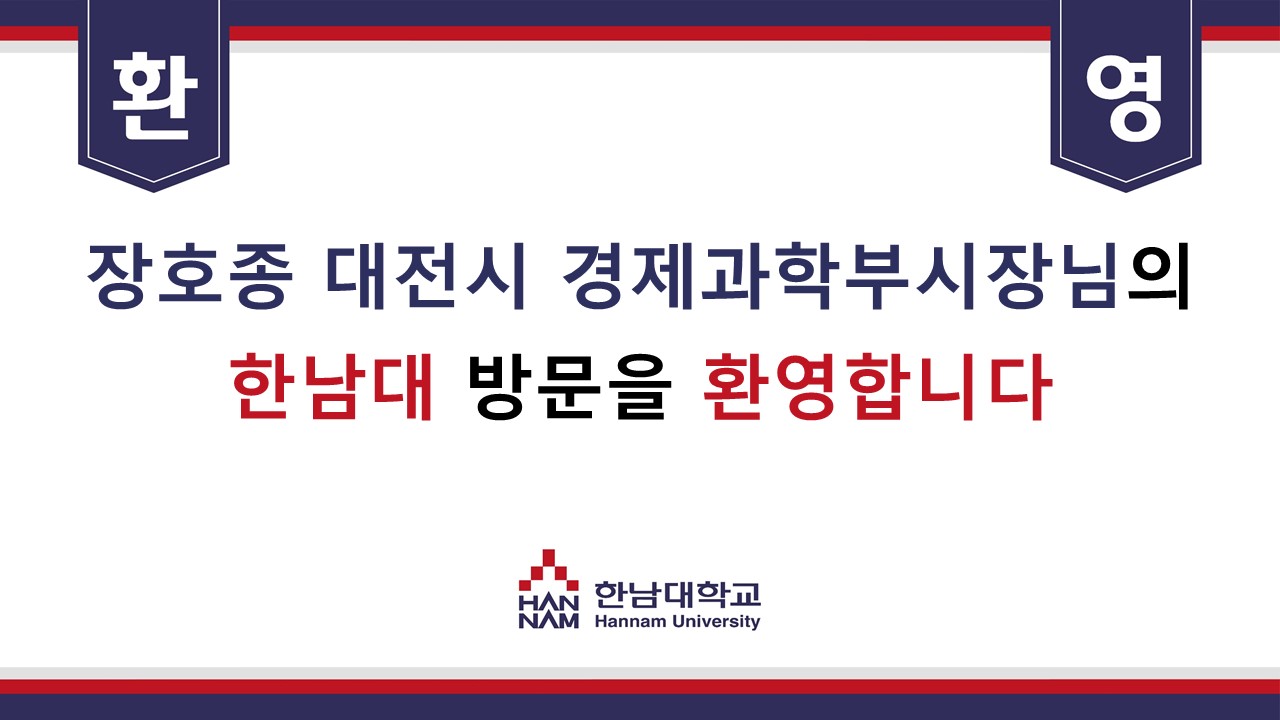 환

영

장호종 대전시 경제과학부시장님의

한남대 방문을 환영합니다

HAN NAM 한남대학교 Hannam University